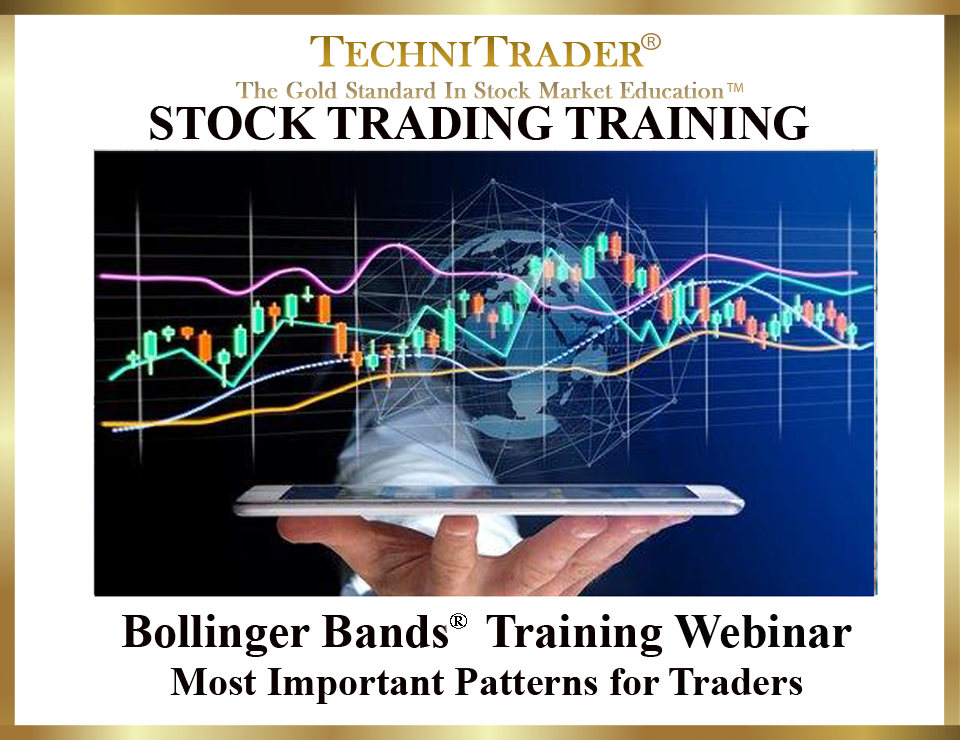 TECHNITRADER®
The Gold Standard In Stock Market Education™
STOCK TRADING TRAINING

Bollinger Bands® Training Webinar
Most Important Patterns for Traders